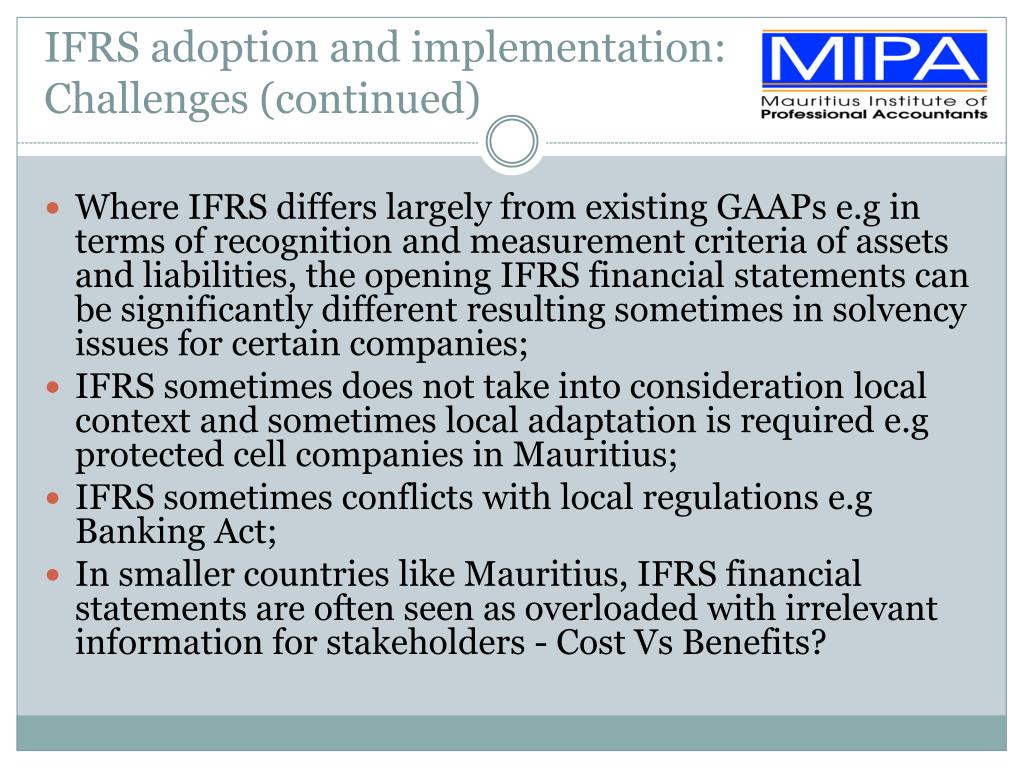 IFRS adoption and implementation: Challenges (continued)

MIPA
Mauritius Institute of Professional Accountants

- Where IFRS differs largely from existing GAAPs e.g in terms of recognition and measurement criteria of assets and liabilities, the opening IFRS financial statements can be significantly different resulting sometimes in solvency issues for certain companies;
- IFRS sometimes does not take into consideration local context and sometimes local adaptation is required e.g protected cell companies in Mauritius;
- IFRS sometimes conflicts with local regulations e.g Banking Act;
- In smaller countries like Mauritius, IFRS financial statements are often seen as overloaded with irrelevant information for stakeholders - Cost Vs Benefits?